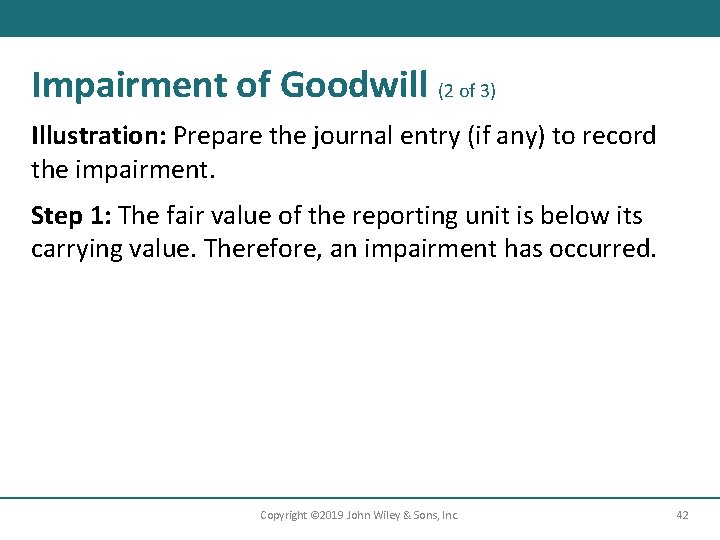 Impairment of Goodwill (2 of 3)

Illustration: Prepare the journal entry (if any) to record the impairment.

Step 1: The fair value of the reporting unit is below its carrying value. Therefore, an impairment has occurred.

Copyright ©2019 John Wiley & Sons, Inc.

42